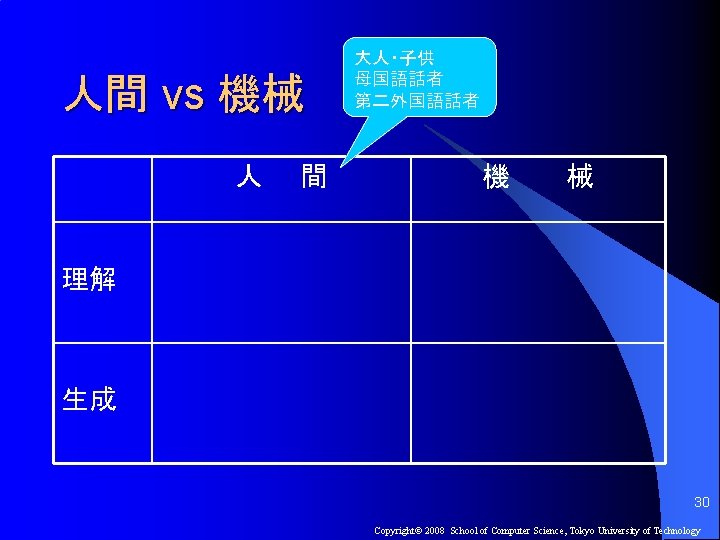 人間 vs 機械

大人・子供
母国語話者
第二外国語話者

| | 人　間 | 機　　械 |
|---|---|---|
| 理解 | | |
| 生成 | | |

30

Copyright© 2008 School of Computer Science, Tokyo University of Technology